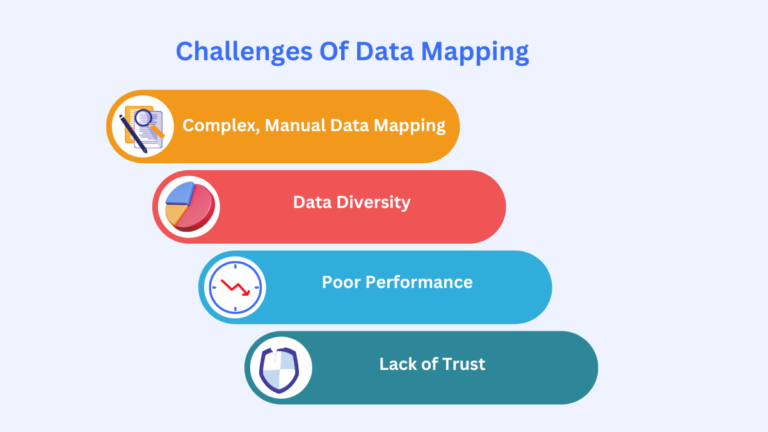 Challenges Of Data Mapping

Complex, Manual Data Mapping

Data Diversity

Poor Performance

Lack of Trust